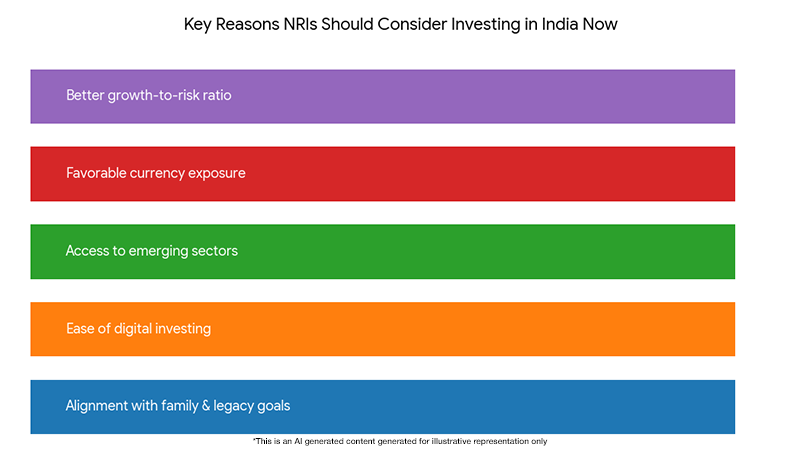 Key Reasons NRIs Should Consider Investing in India Now

Better growth-to-risk ratio

Favorable currency exposure

Access to emerging sectors

Ease of digital investing

Alignment with family & legacy goals

*This is an AI generated content generated for illustrative representation only